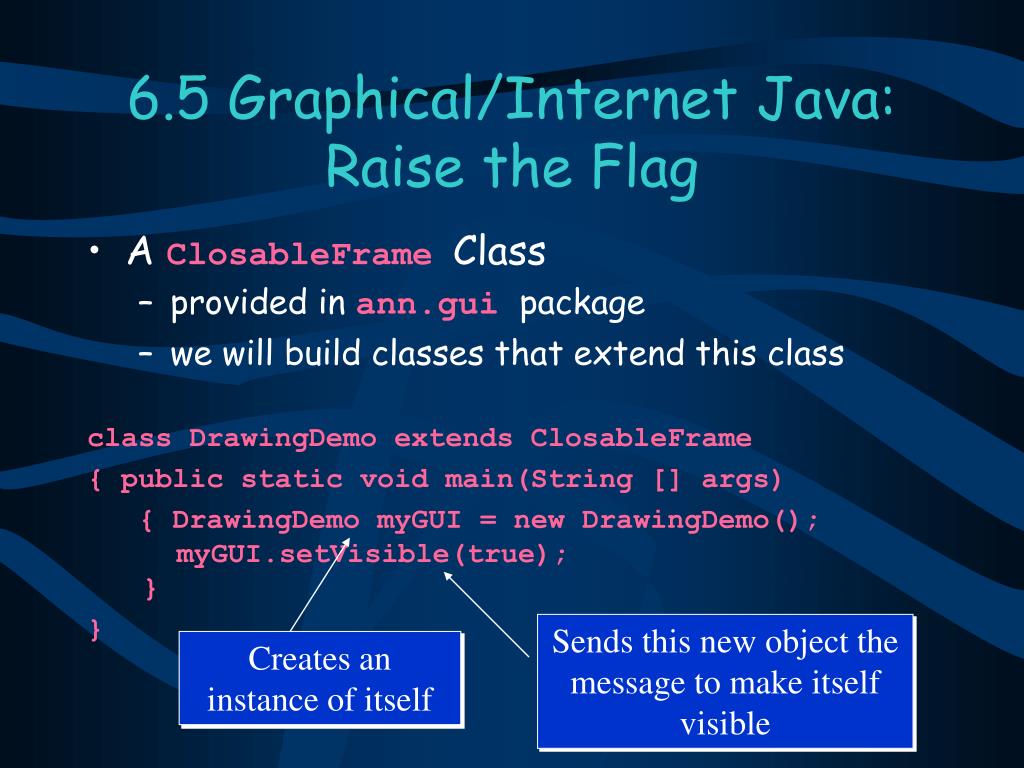 6.5 Graphical/Internet Java: Raise the Flag

• A ClosableFrame Class
– provided in ann.gui package
– we will build classes that extend this class

class DrawingDemo extends ClosableFrame
{ public static void main(String [] args)
{ DrawingDemo myGUI = new DrawingDemo();
myGUI.setVisible(true);
}
}

Creates an instance of itself

Sends this new object the message to make itself visible